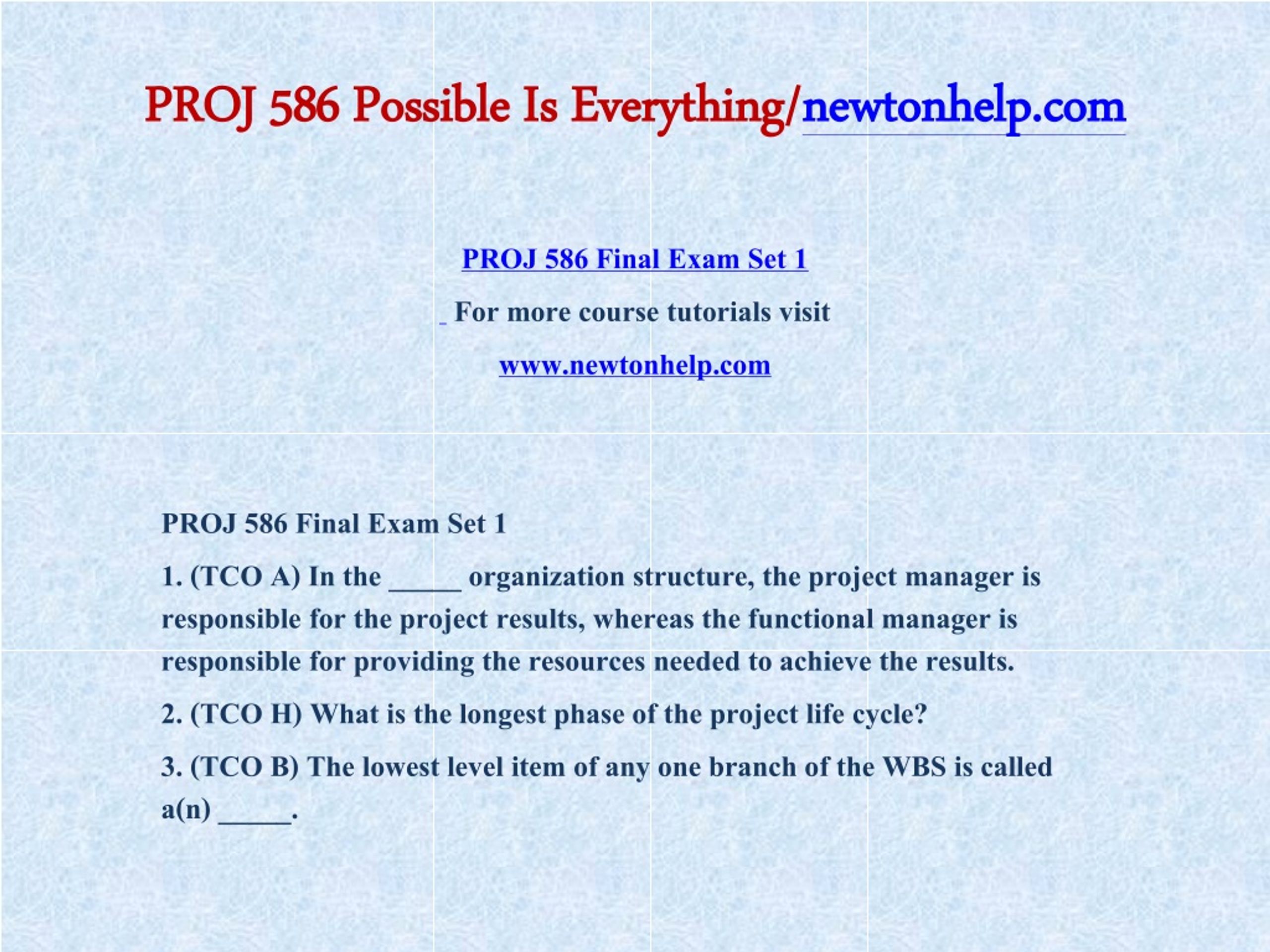 PROJ 586 Possible Is Everything/newtonhelp.com

PROJ 586 Final Exam Set 1

For more course tutorials visit

www.newtonhelp.com

PROJ 586 Final Exam Set 1

1. (TCO A) In the _____ organization structure, the project manager is responsible for the project results, whereas the functional manager is responsible for providing the resources needed to achieve the results.

2. (TCO H) What is the longest phase of the project life cycle?

3. (TCO B) The lowest level item of any one branch of the WBS is called a(n) _____.